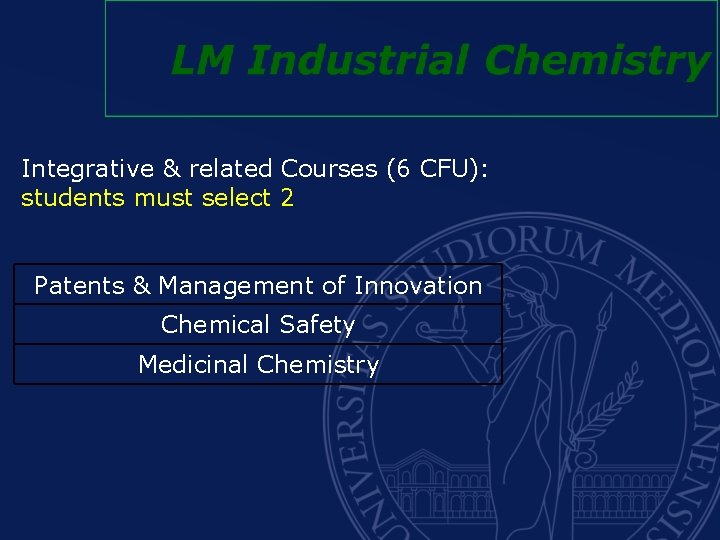 LM Industrial Chemistry

Integrative & related Courses (6 CFU):
students must select 2

| Patents & Management of Innovation |
|---|
| Chemical Safety |
| Medicinal Chemistry |

UNIVERSITAS STUDIORUM MEDIOLANENSIS